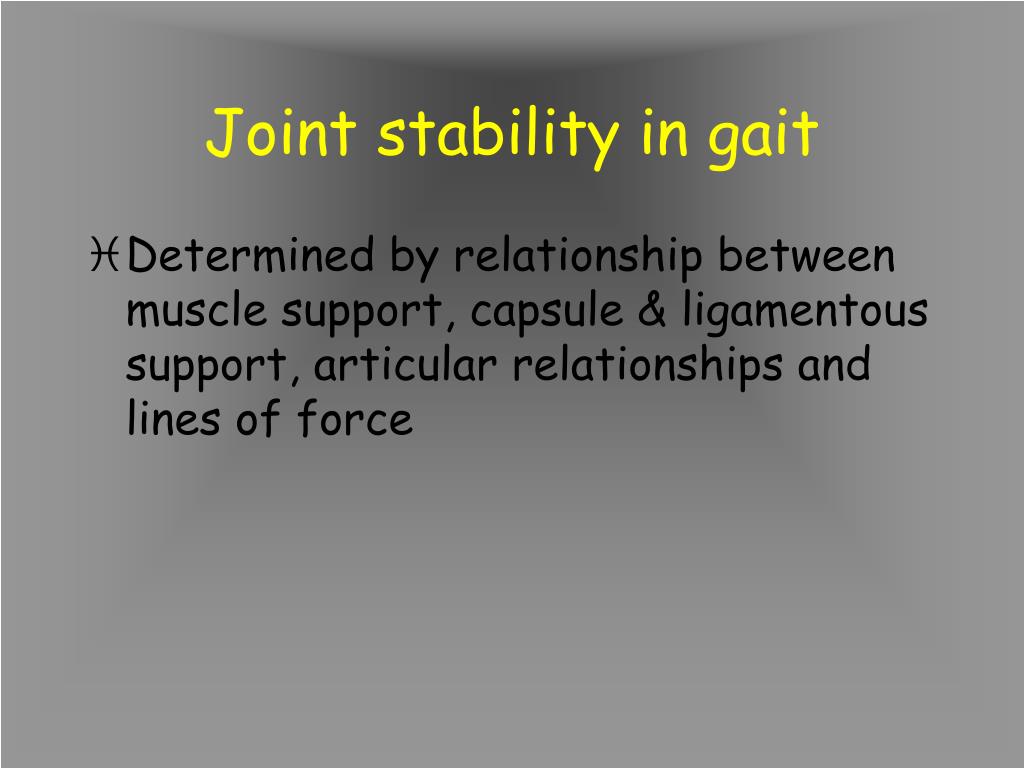 Joint stability in gait

Determined by relationship between muscle support, capsule & ligamentous support, articular relationships and lines of force